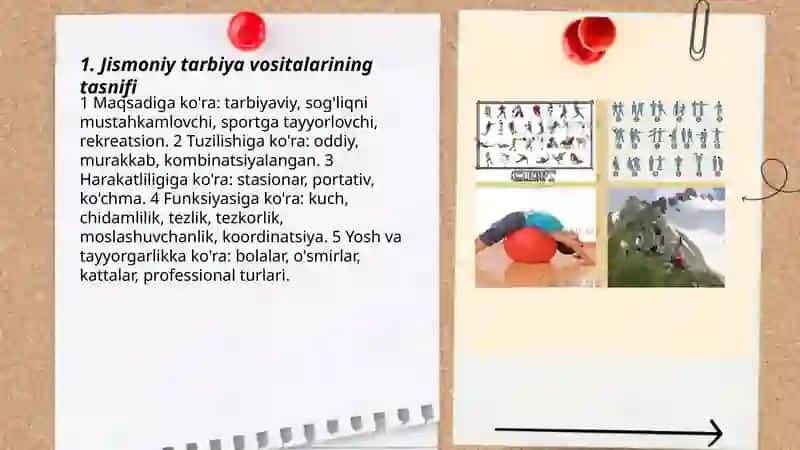 1. Jismoniy tarbiya vositalarining tasnifi

1 Maqsadiga ko'ra: tarbiyaviy, sog'liqni mustahkamlovchi, sportga tayyorlovchi, rekreatsion. 2 Tuzilishiga ko'ra: oddiy, murakkab, kombinatsiyalangan. 3 Harakatliligiga ko'ra: stasionar, portativ, ko'chma. 4 Funksiyasiga ko'ra: kuch, chidamlilik, tezlik, tezkorlik, moslashuvchanlik, koordinatsiya. 5 Yosh va tayyorgarlikka ko'ra: bolalar, o'smirlar, kattalar, professional turlari.